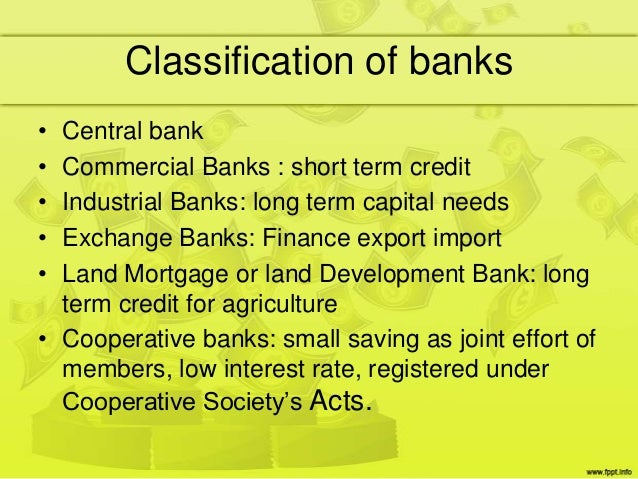 Classification of banks

• Central bank
• Commercial Banks : short term credit
• Industrial Banks: long term capital needs
• Exchange Banks: Finance export import
• Land Mortgage or land Development Bank: long term credit for agriculture
• Cooperative banks: small saving as joint effort of members, low interest rate, registered under Cooperative Society's Acts.

www.fppt.info